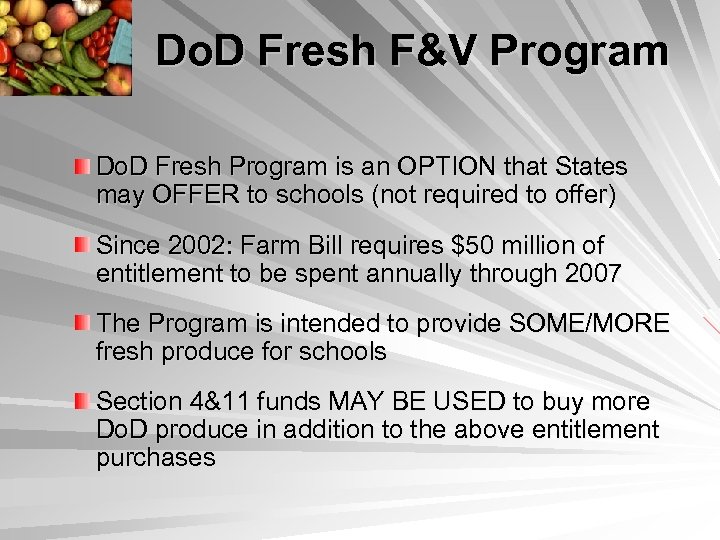 DoD Fresh F&V Program

DoD Fresh Program is an OPTION that States may OFFER to schools (not required to offer)

Since 2002: Farm Bill requires \$50 million of entitlement to be spent annually through 2007

The Program is intended to provide SOME/MORE fresh produce for schools

Section 4&11 funds MAY BE USED to buy more DoD produce in addition to the above entitlement purchases